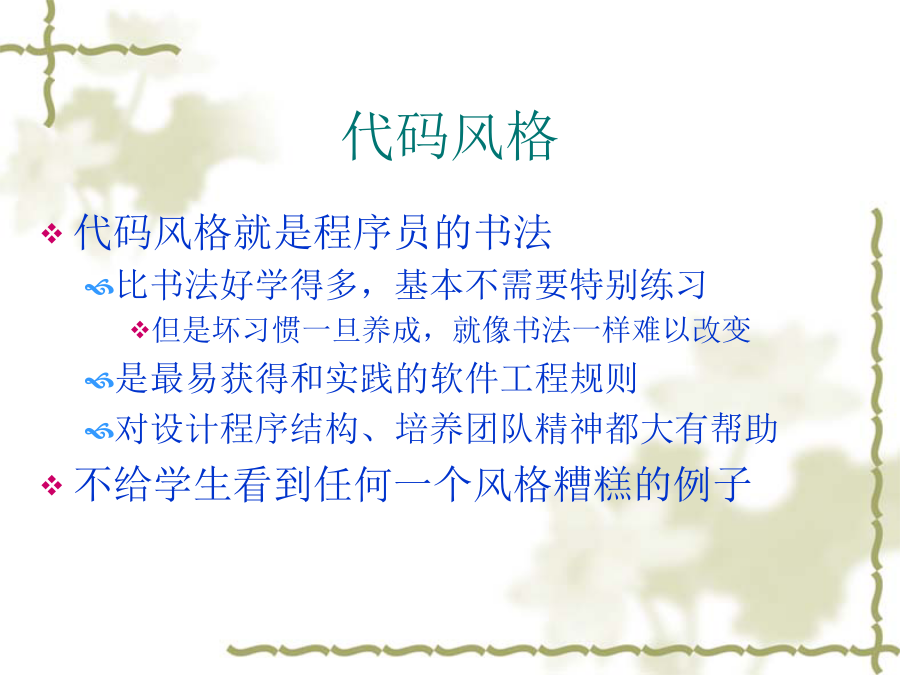 代码风格

代码风格就是程序员的书法

比书法好学得多，基本不需要特别练习

但是坏习惯一旦养成，就像书法一样难以改变

是最易获得和实践的软件工程规则

对设计程序结构、培养团队精神都大有帮助

不给学生看到任何一个风格糟糕的例子